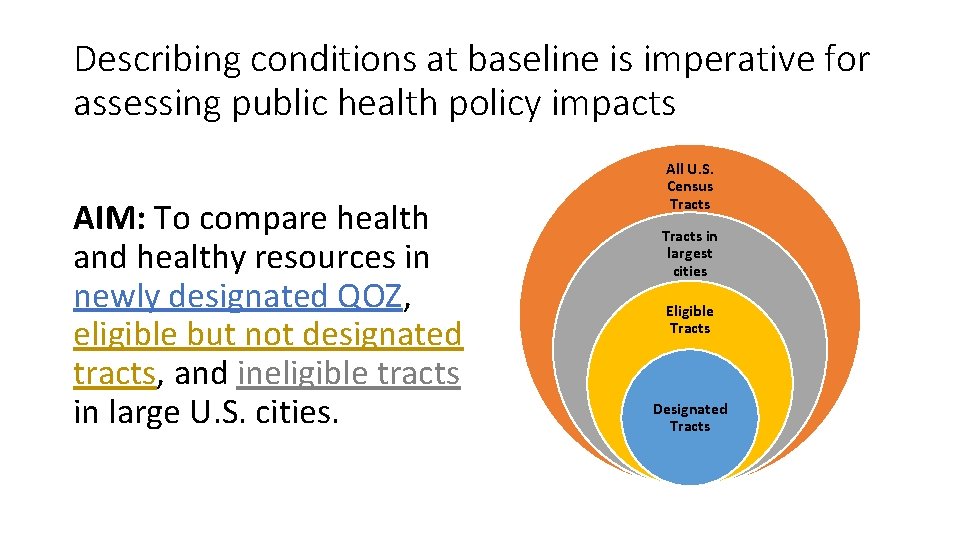 Describing conditions at baseline is imperative for assessing public health policy impacts

AIM: To compare health and healthy resources in newly designated QOZ, eligible but not designated tracts, and ineligible tracts in large U.S. cities.

All U.S. Census Tracts

Tracts in largest cities

Eligible Tracts

Designated Tracts